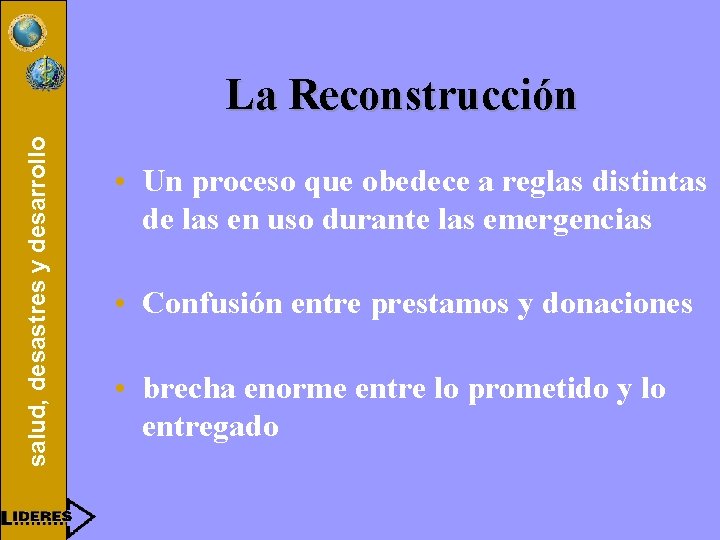 salud, desastres y desarrollo

La Reconstrucción

• Un proceso que obedece a reglas distintas de las en uso durante las emergencias

• Confusión entre prestamos y donaciones

• brecha enorme entre lo prometido y lo entregado

LIDERES